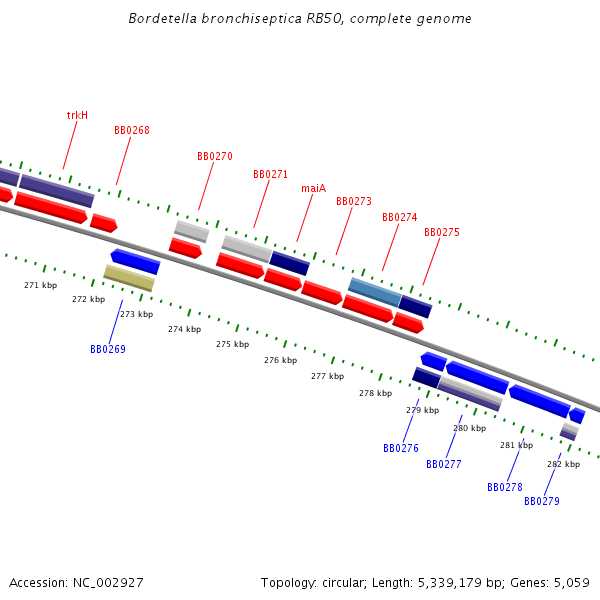 Bordetella bronchiseptica RB50, complete genome

trkH
BB0268
BB0270
BB0271
maiA
BB0273
BB0274
BB0275

271 kbp
272 kbp
273 kbp
274 kbp
275 kbp
276 kbp
277 kbp
278 kbp
279 kbp
280 kbp
281 kbp
282 kbp

BB0269
BB0276
BB0277
BB0278
BB0279

Accession: NC_002927

Topology: circular; Length: 5,339,179 bp; Genes: 5,059